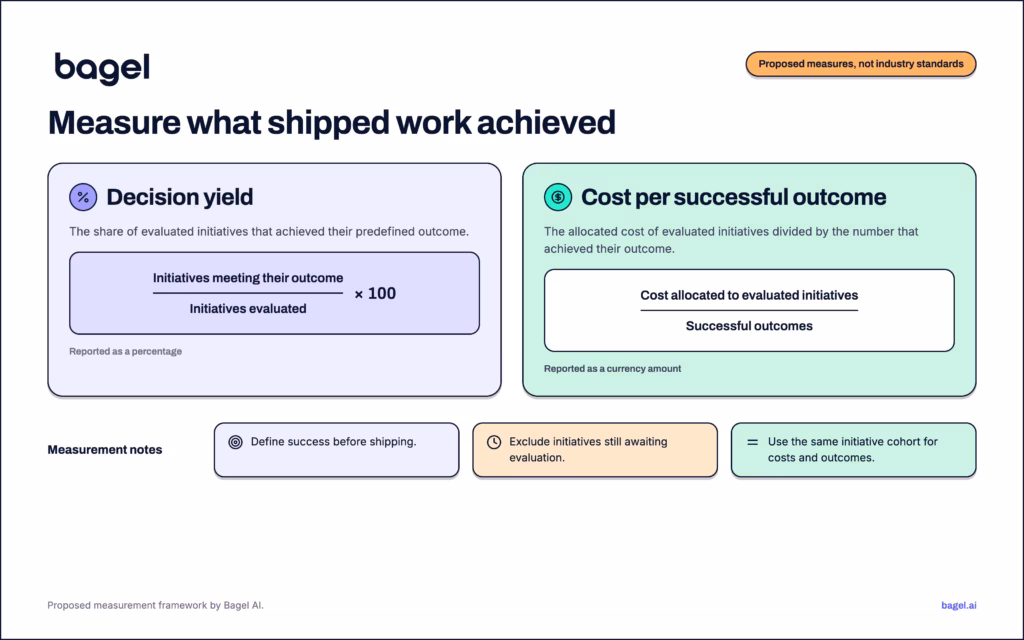 bagel

Proposed measures, not industry standards

Measure what shipped work achieved

Decision yield

The share of evaluated initiatives that achieved their predefined outcome.

$\frac{\text{Initiatives meeting their outcome}}{\text{Initiatives evaluated}} \times 100$

Reported as a percentage

Cost per successful outcome

The allocated cost of evaluated initiatives divided by the number that achieved their outcome.

$\frac{\text{Cost allocated to evaluated initiatives}}{\text{Successful outcomes}}$

Reported as a currency amount

Measurement notes

Define success before shipping.

Exclude initiatives still awaiting evaluation.

Use the same initiative cohort for costs and outcomes.

Proposed measurement framework by Bagel AI.

bagel.ai